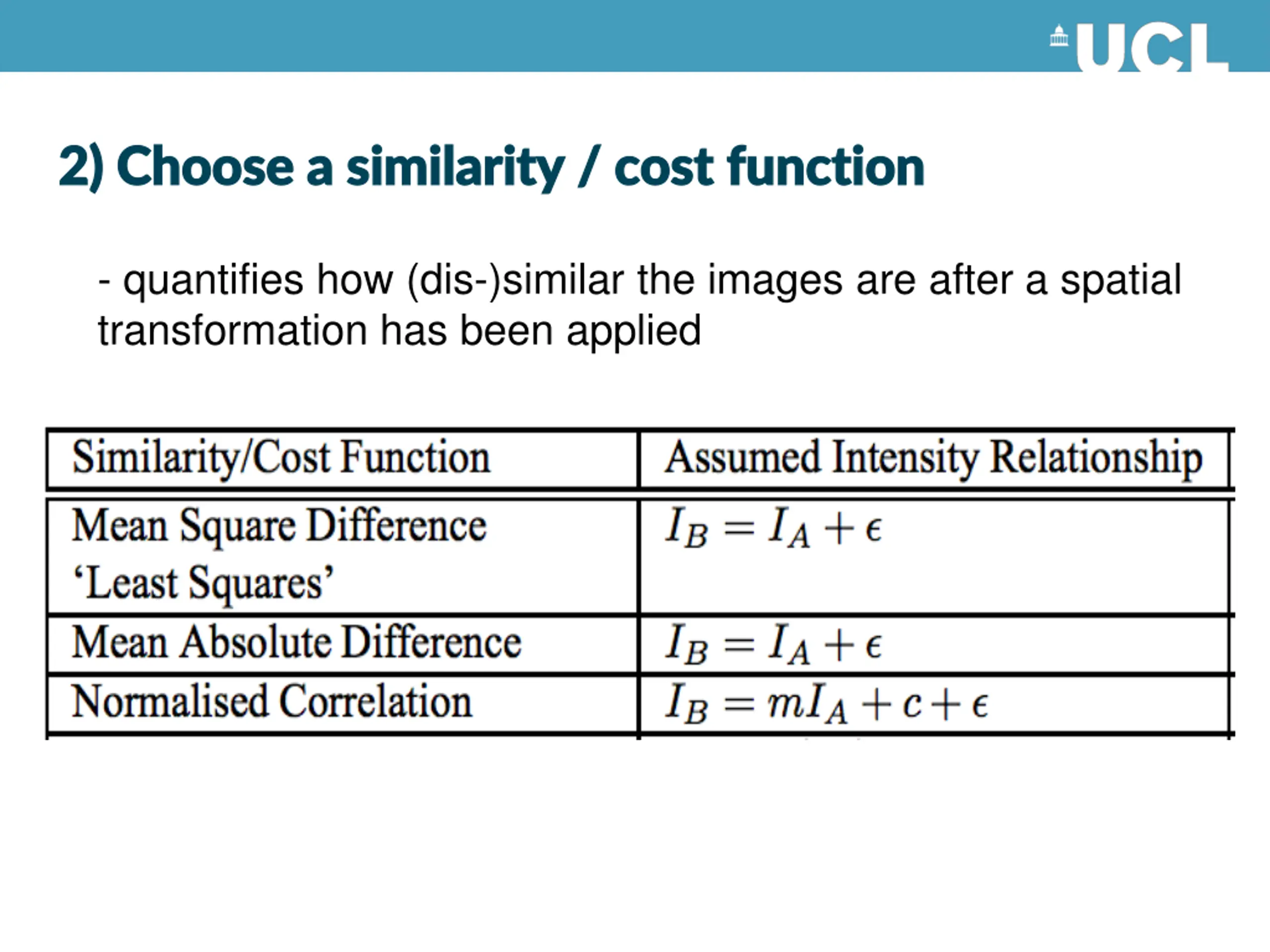 UCL

2) Choose a similarity / cost function

- quantifies how (dis-)similar the images are after a spatial transformation has been applied

| Similarity/Cost Function | Assumed Intensity Relationship |
|---|---|
| Mean Square Difference ‘Least Squares’ | $I_B = I_A + \epsilon$ |
| Mean Absolute Difference | $I_B = I_A + \epsilon$ |
| Normalised Correlation | $I_B = mI_A + c + \epsilon$ |